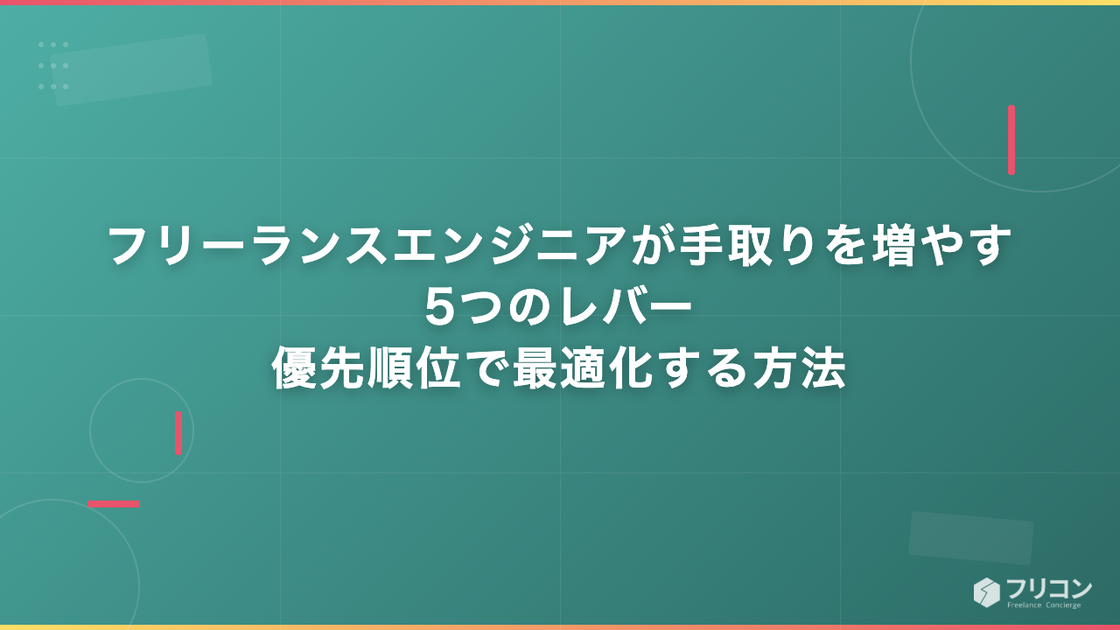 フリーランスエンジニアが手取りを増やす
5つのレバー
優先順位で最適化する方法

フリコン
Freelance Concierge